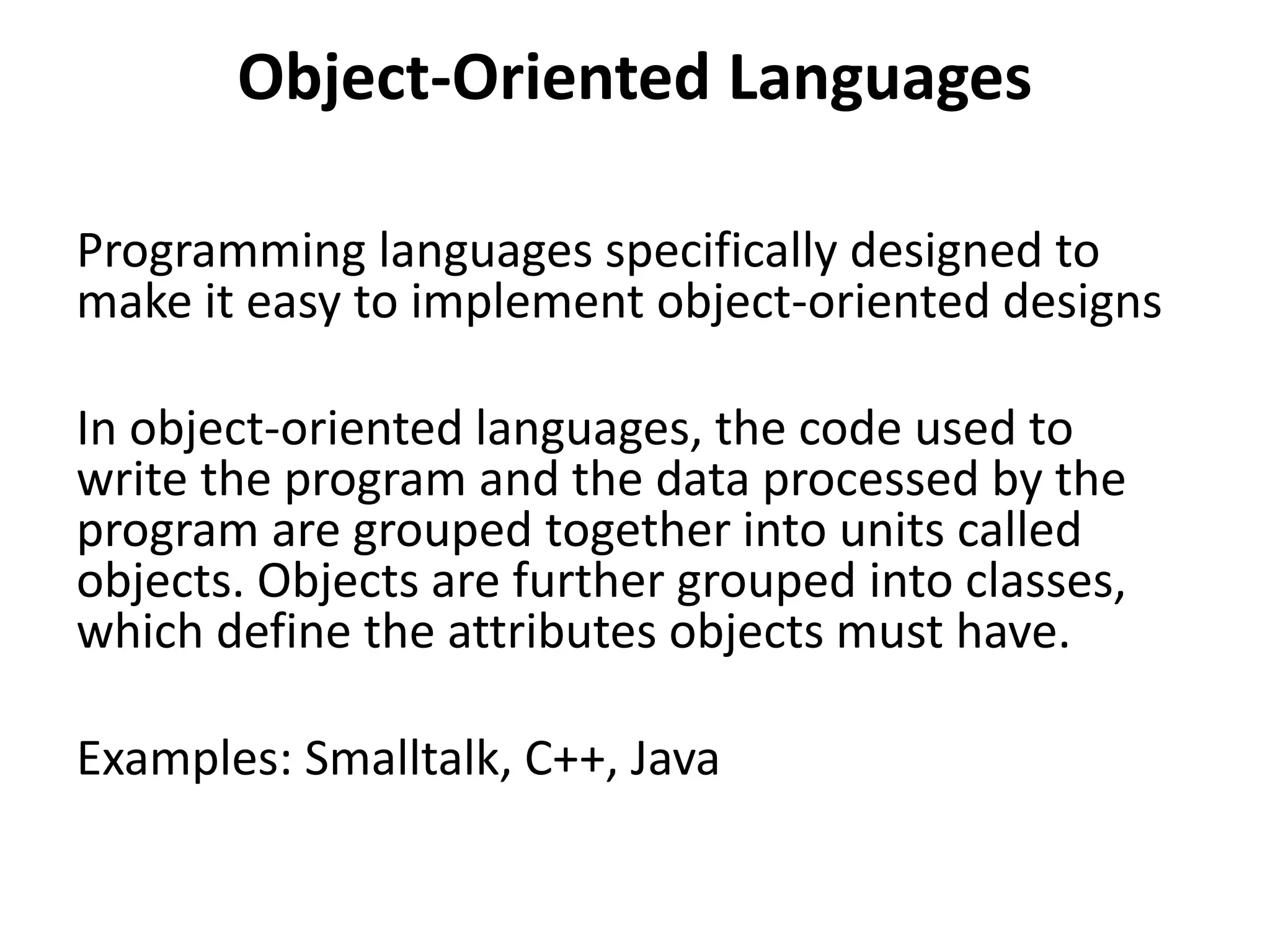 Object-Oriented Languages

Programming languages specifically designed to make it easy to implement object-oriented designs

In object-oriented languages, the code used to write the program and the data processed by the program are grouped together into units called objects. Objects are further grouped into classes, which define the attributes objects must have.

Examples: Smalltalk, C++, Java